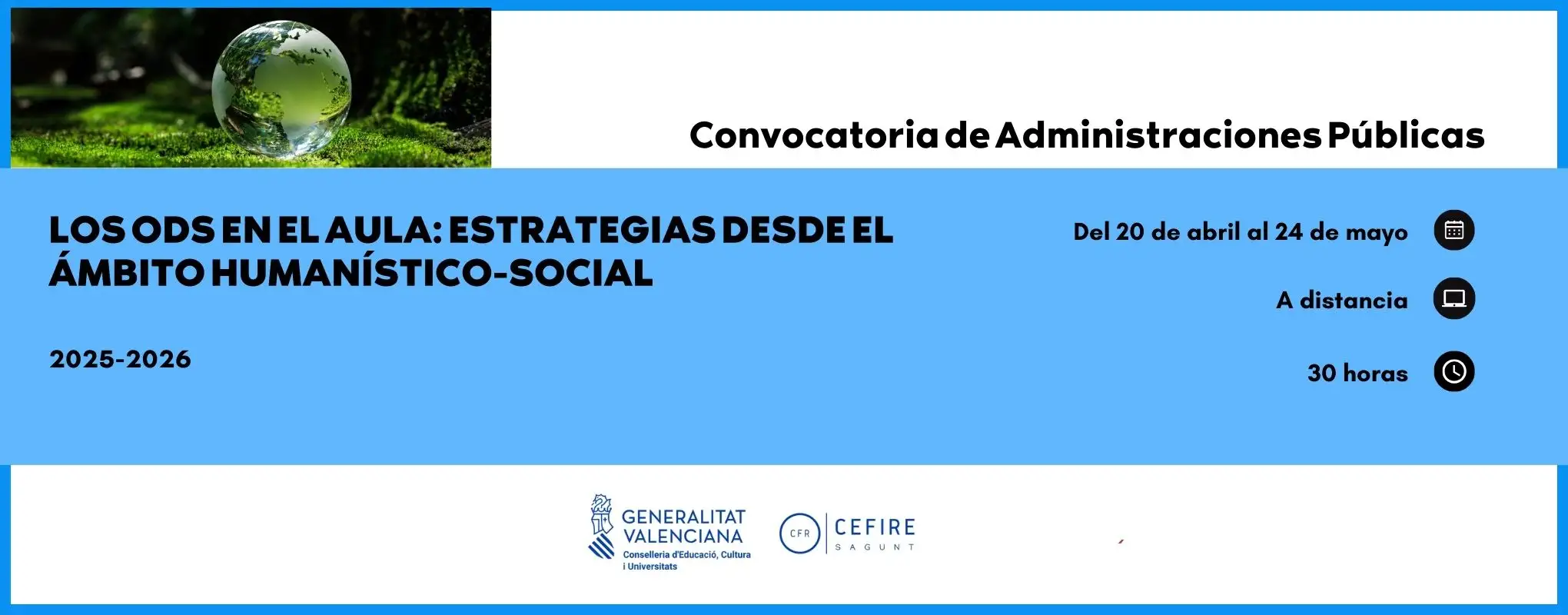 Convocatoria de Administraciones Públicas

LOS ODS EN EL AULA: ESTRATEGIAS DESDE EL ÁMBITO HUMANÍSTICO-SOCIAL

2025-2026

Del 20 de abril al 24 de mayo

A distancia

30 horas

GENERALITAT VALENCIANA
Conselleria d'Educació, Cultura i Universitats

CFR
CEFIRE
SAGUNT